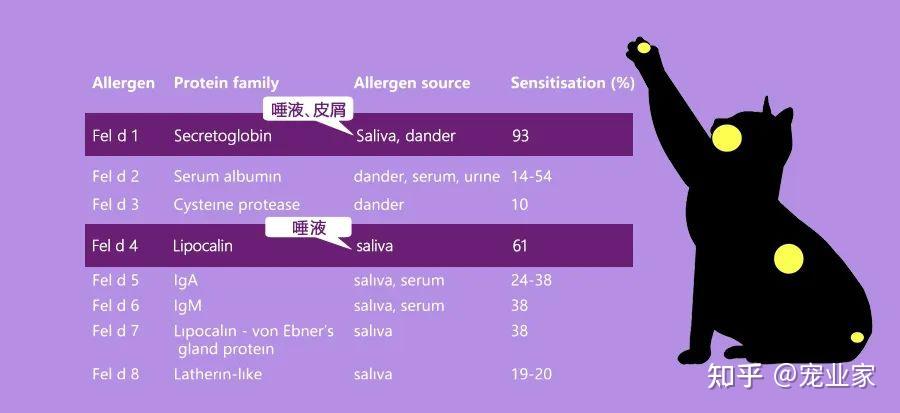 | Allergen | Protein family | Allergen source | Sensitisation (%) |
|---|---|---|---|
| Fel d 1 | Secretoglobin | Saliva, dander | 93 |
| Fel d 2 | Serum albumin | dander, serum, urine | 14-54 |
| Fel d 3 | Cysteine protease | dander | 10 |
| Fel d 4 | Lipocalin | saliva | 61 |
| Fel d 5 | IgA | saliva, serum | 24-38 |
| Fel d 6 | IgM | saliva, serum | 38 |
| Fel d 7 | Lipocalin - von Ebner's gland protein | saliva | 38 |
| Fel d 8 | Latherin-like | saliva | 19-20 |

唾液、皮屑

唾液

知乎 @宠业家